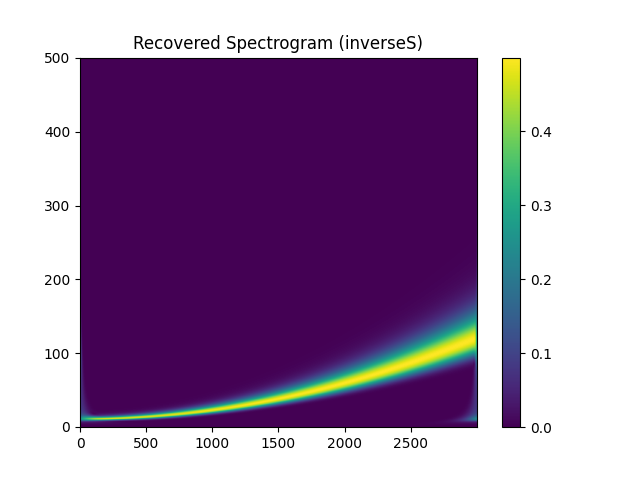 Recovered Spectrogram (inverseS)

500
400
300
200
100
0

0 500 1000 1500 2000 2500

0.4
0.3
0.2
0.1
0.0